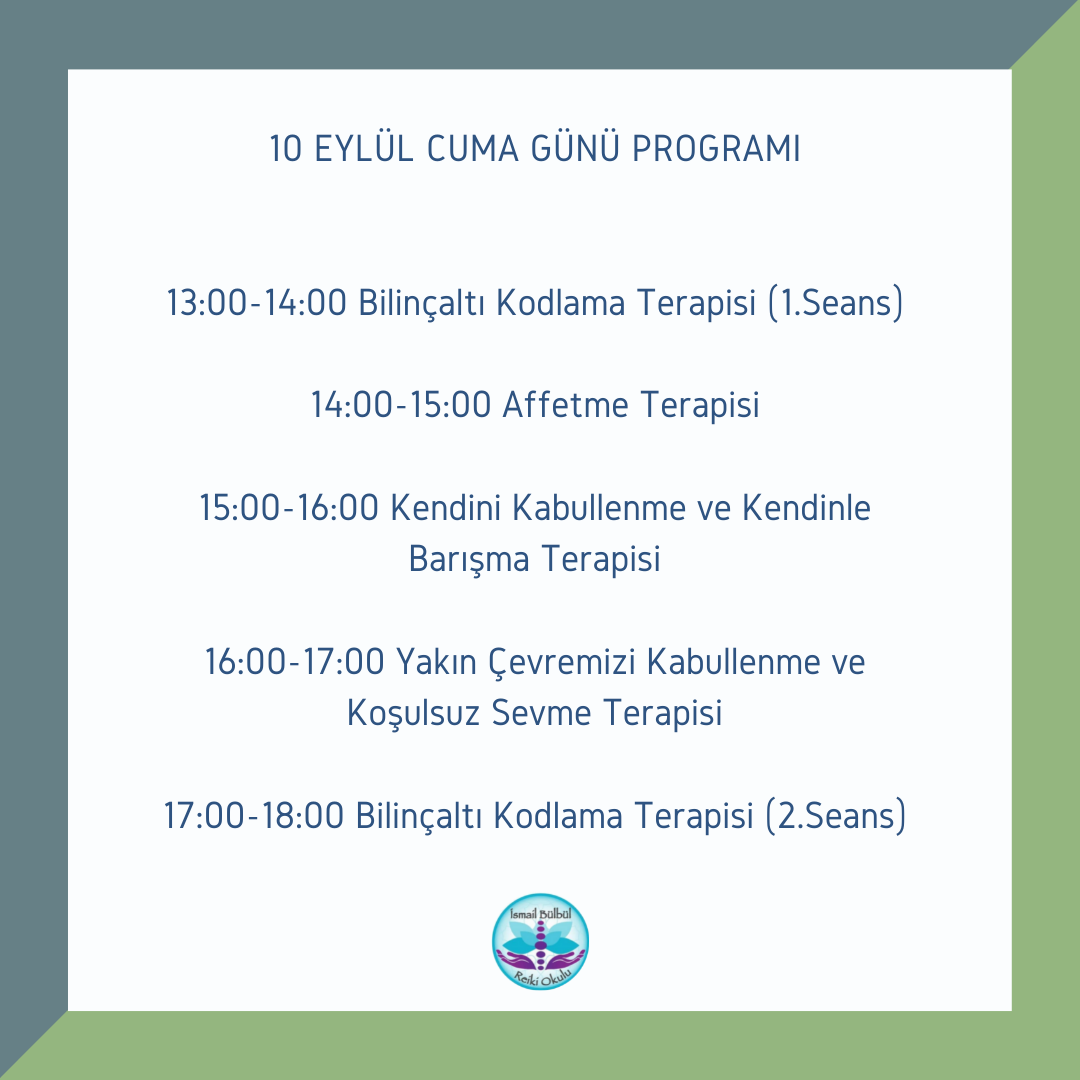 10 EYLÜL CUMA GÜNÜ PROGRAMI

13:00-14:00 Bilinçaltı Kodlama Terapisi (1.Seans)

14:00-15:00 Affetme Terapisi

15:00-16:00 Kendini Kabullenme ve Kendinle Barışma Terapisi

16:00-17:00 Yakın Çevremizi Kabullenme ve Koşulsuz Sevme Terapisi

17:00-18:00 Bilinçaltı Kodlama Terapisi (2.Seans)

İsmail Bülbül
Reiki Okulu